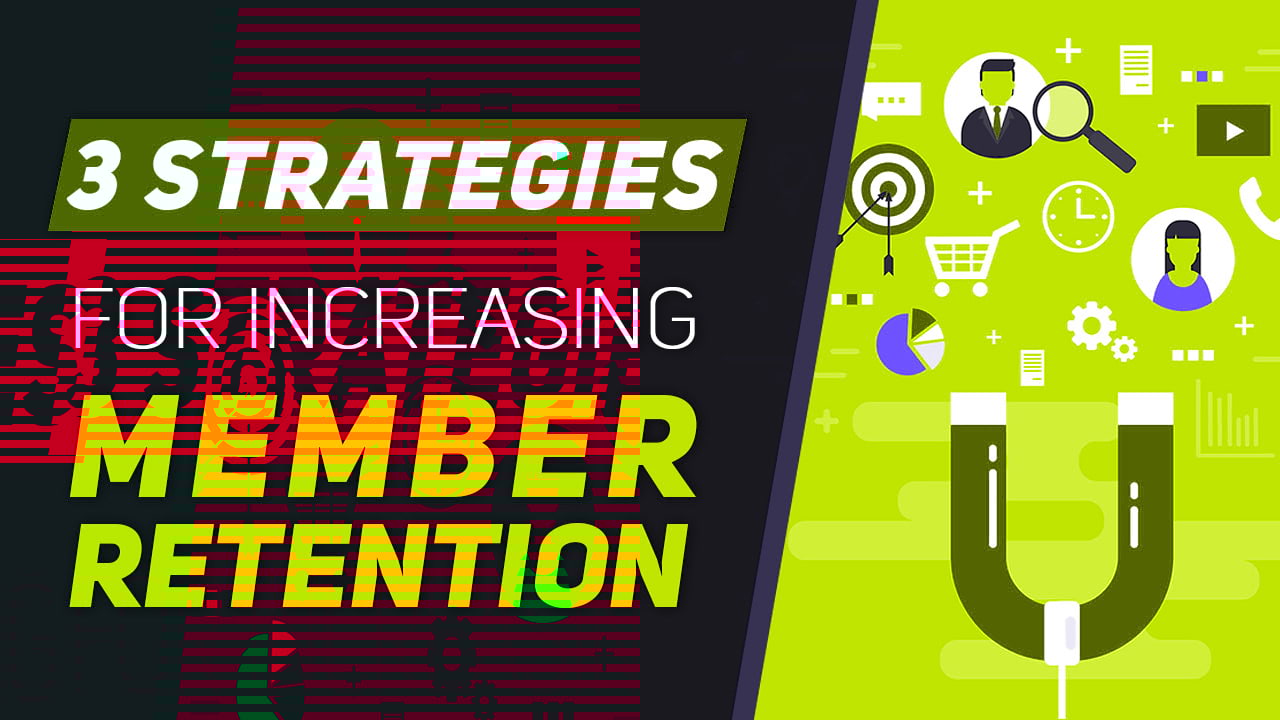 3 STRATEGIES
FOR INCREASING
MEMBER
RETENTION